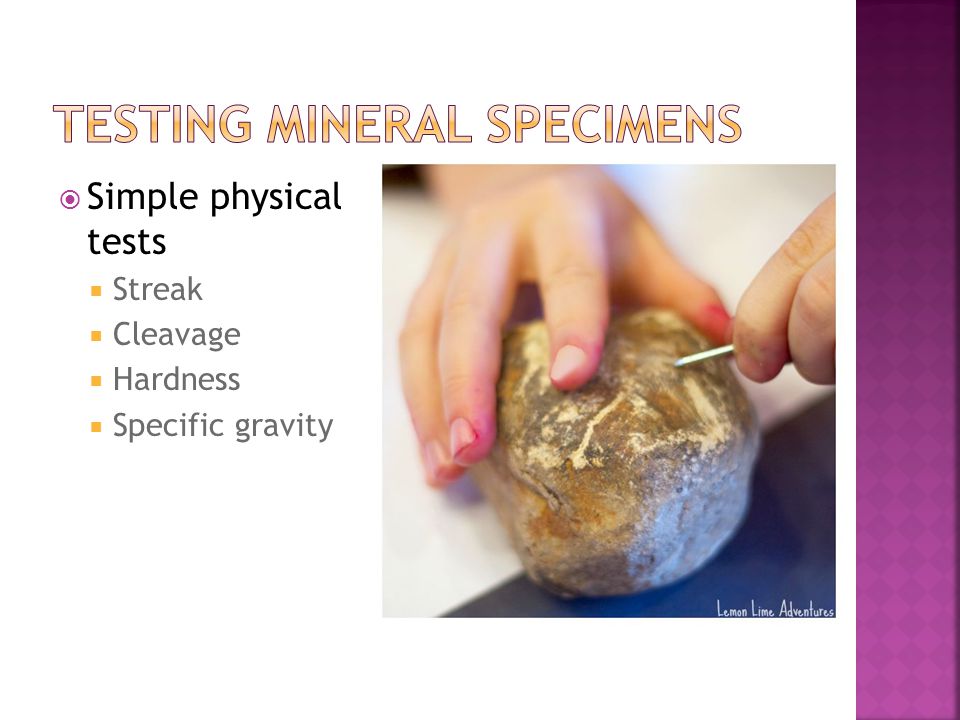 TESTING MINERAL SPECIMENS

Simple physical tests

Streak
Cleavage
Hardness
Specific gravity

Lemon Lime Adventures